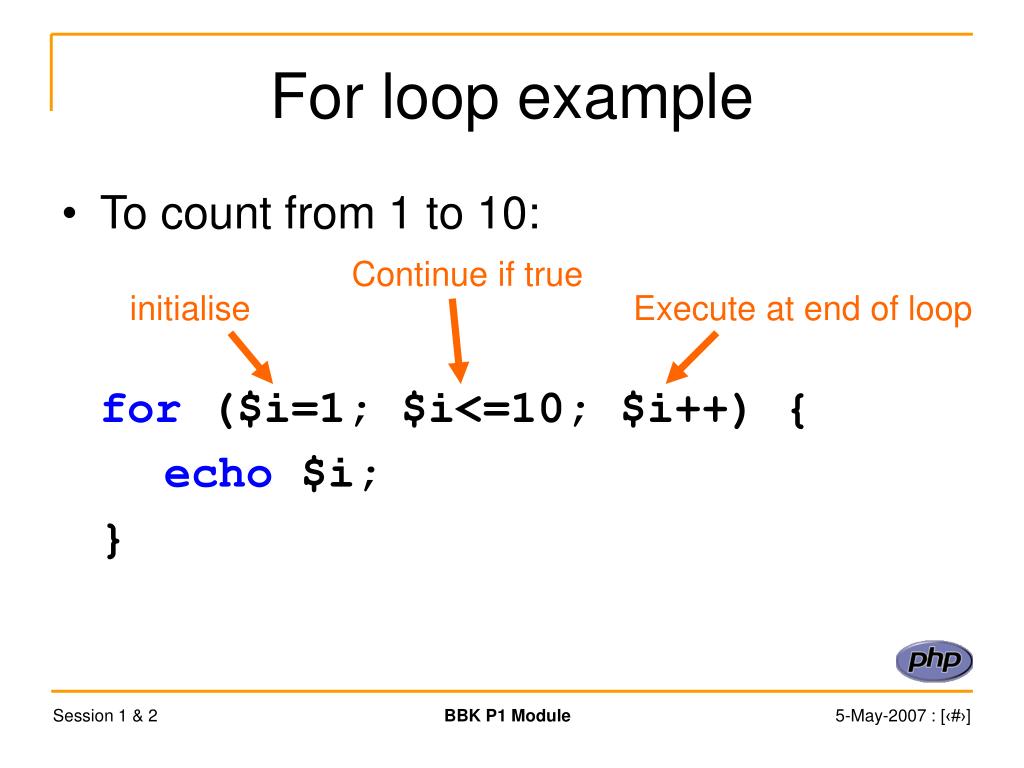 For loop example

• To count from 1 to 10:

Continue if true

initialise

Execute at end of loop

for ($i=1; $i<=10; $i++) {
echo $i;
}

php

Session 1 & 2

BBK P1 Module

5-May-2007 : [‹#›]